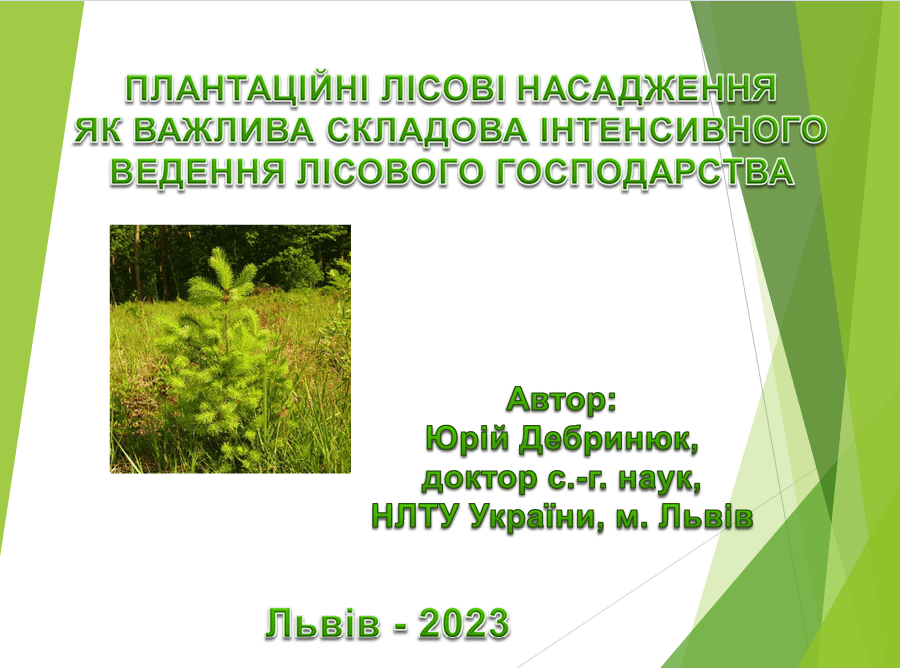 ПЛАНТАЦІЙНІ ЛІСОВІ НАСАДЖЕННЯ ЯК ВАЖЛИВА СКЛАДОВА ІНТЕНСИВНОГО ВЕДЕННЯ ЛІСОВОГО ГОСПОДАРСТВА

Автор:
Юрій Дебринюк,
доктор с.-г. наук,
НЛТУ України, м. Львів

Львів - 2023